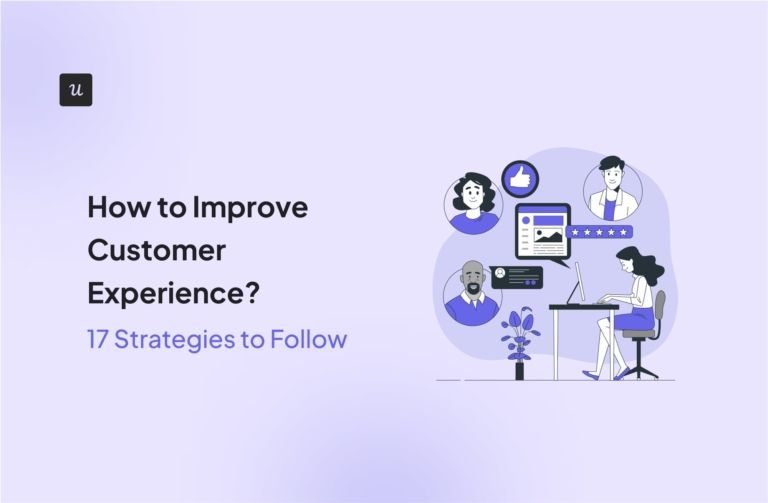 u

How to Improve Customer Experience?

17 Strategies to Follow